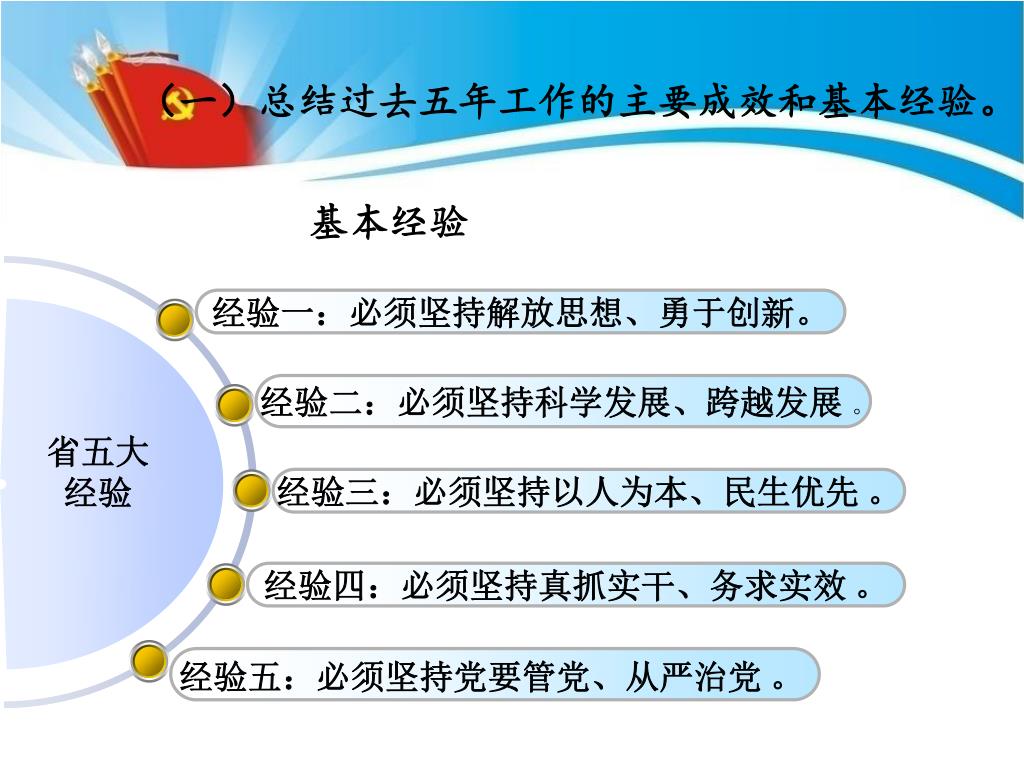 （一）总结过去五年工作的主要成效和基本经验。

基本经验

省五大经验

经验一：必须坚持解放思想、勇于创新。

经验二：必须坚持科学发展、跨越发展。

经验三：必须坚持以人为本、民生优先。

经验四：必须坚持真抓实干、务求实效。

经验五：必须坚持党要管党、从严治党。